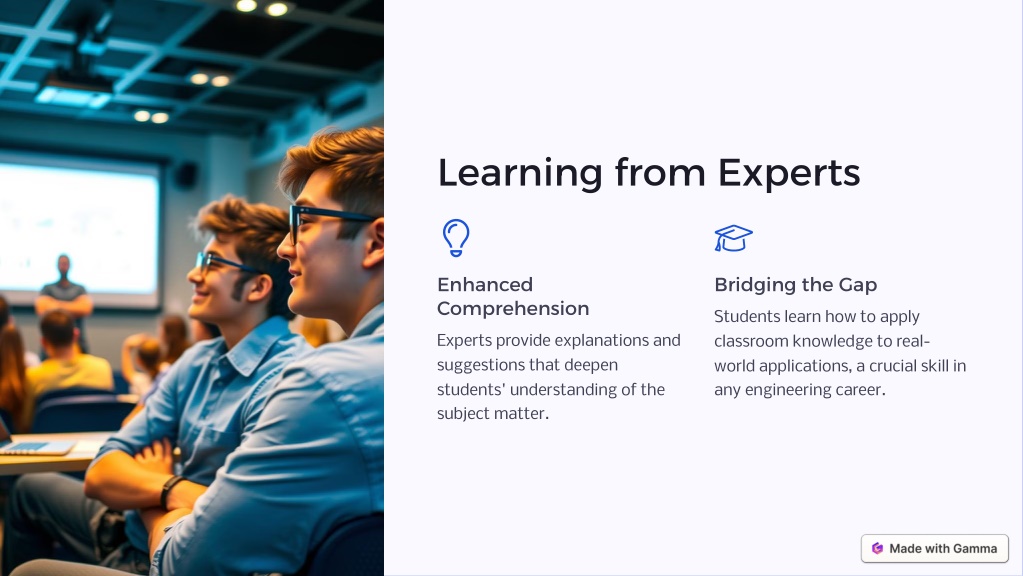 Learning from Experts

Enhanced Comprehension

Experts provide explanations and suggestions that deepen students' understanding of the subject matter.

Bridging the Gap

Students learn how to apply classroom knowledge to real-world applications, a crucial skill in any engineering career.

Made with Gamma